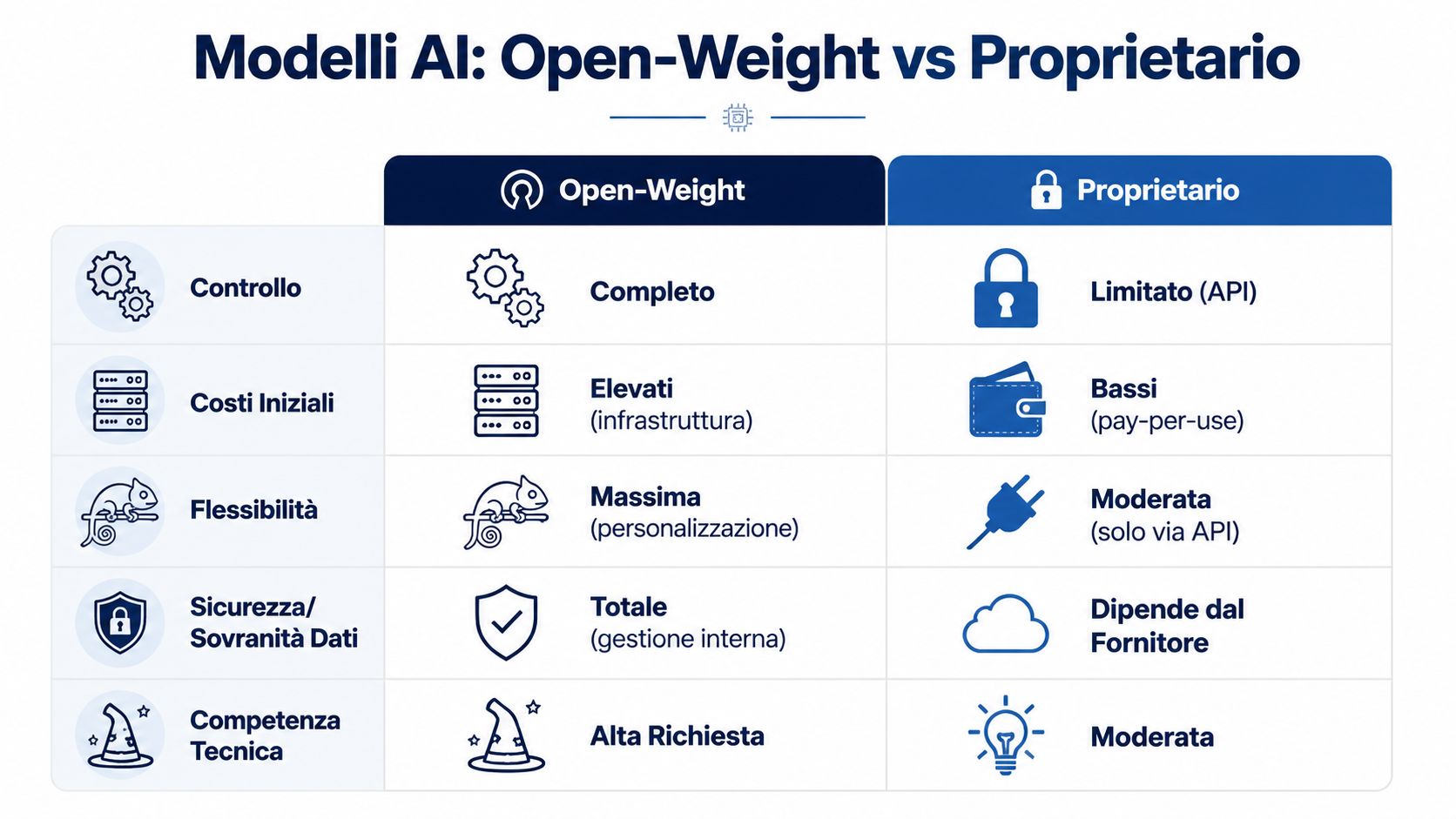 Modelli AI: Open-Weight vs Proprietario

| | Open-Weight | Proprietario |
|---|---|---|
| Controllo | Completo | Limitato (API) |
| Costi Iniziali | Elevati (infrastruttura) | Bassi (pay-per-use) |
| Flessibilità | Massima (personalizzazione) | Moderata (solo via API) |
| Sicurezza/ Sovranità Dati | Totale (gestione interna) | Dipende dal Fornitore |
| Competenza Tecnica | Alta Richiesta | Moderata |